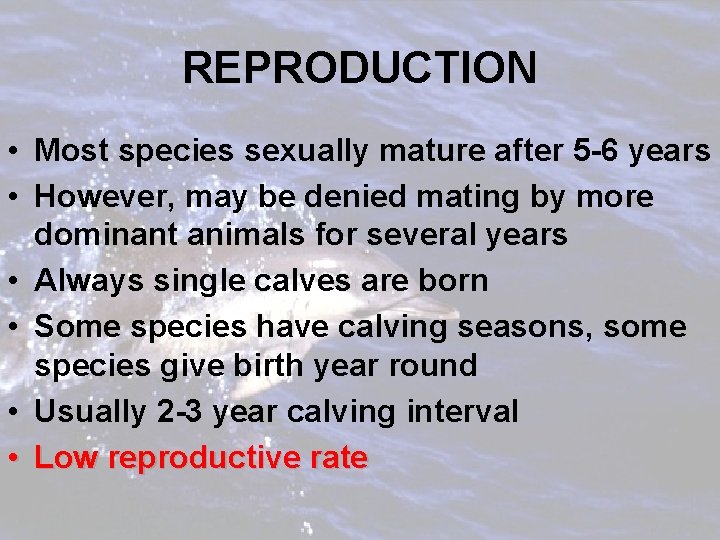 REPRODUCTION

• Most species sexually mature after 5-6 years
• However, may be denied mating by more dominant animals for several years
• Always single calves are born
• Some species have calving seasons, some species give birth year round
• Usually 2-3 year calving interval
• Low reproductive rate